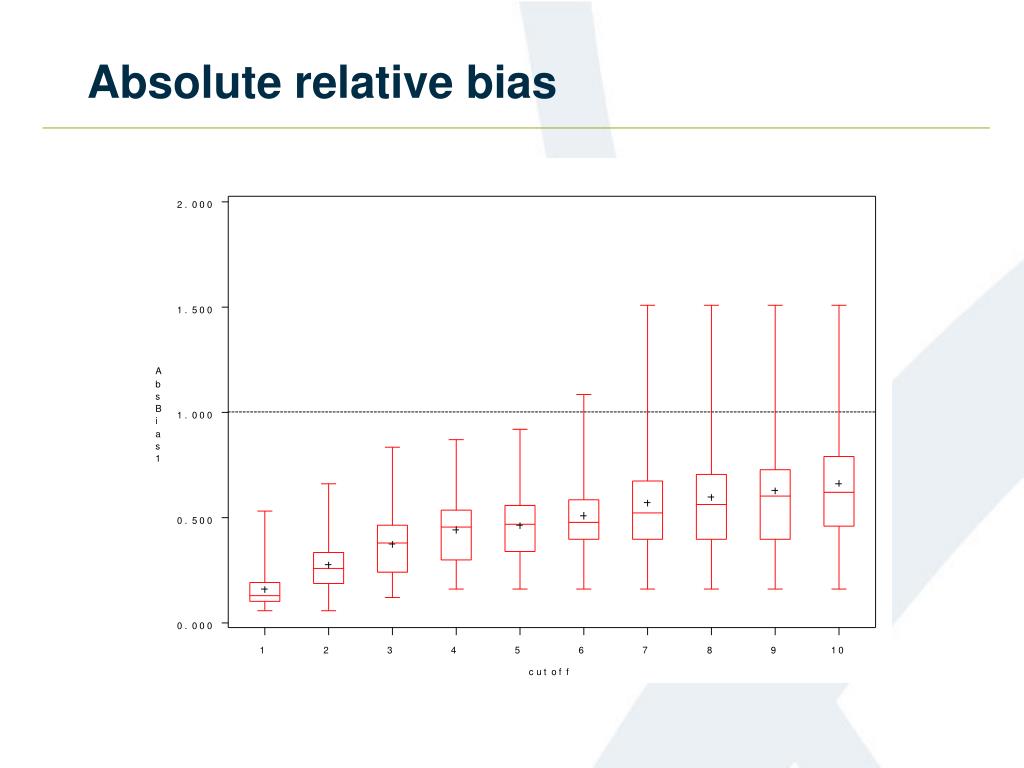 Absolute relative bias

2.000
1.500
1.000
0.500
0.000

AbsBias1

1
2
3
4
5
6
7
8
9
10

cutoff